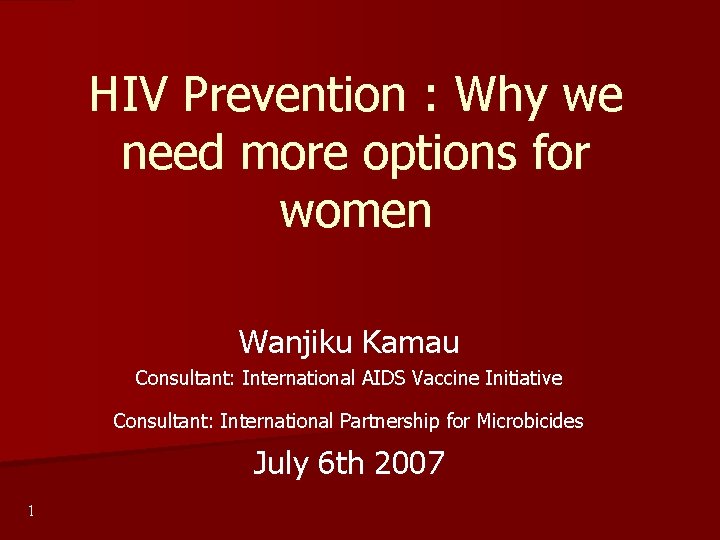 HIV Prevention : Why we need more options for women

Wanjiku Kamau

Consultant: International AIDS Vaccine Initiative

Consultant: International Partnership for Microbicides

July 6th 2007

1